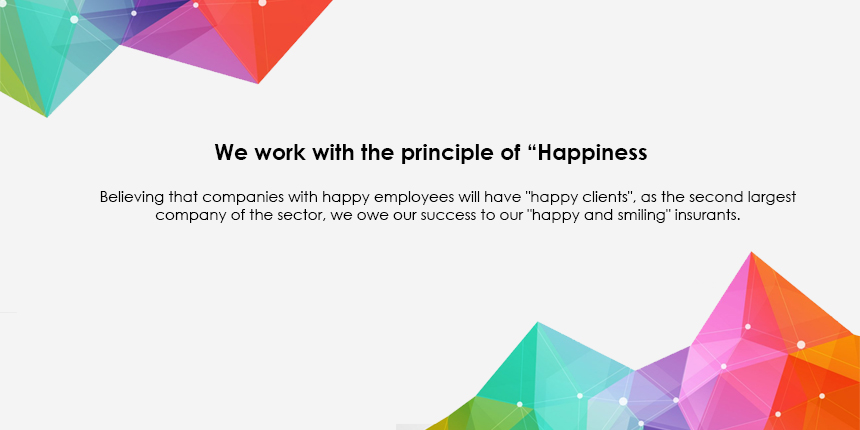 We work with the principle of “Happiness

Believing that companies with happy employees will have "happy clients", as the second largest company of the sector, we owe our success to our "happy and smiling" insurants.